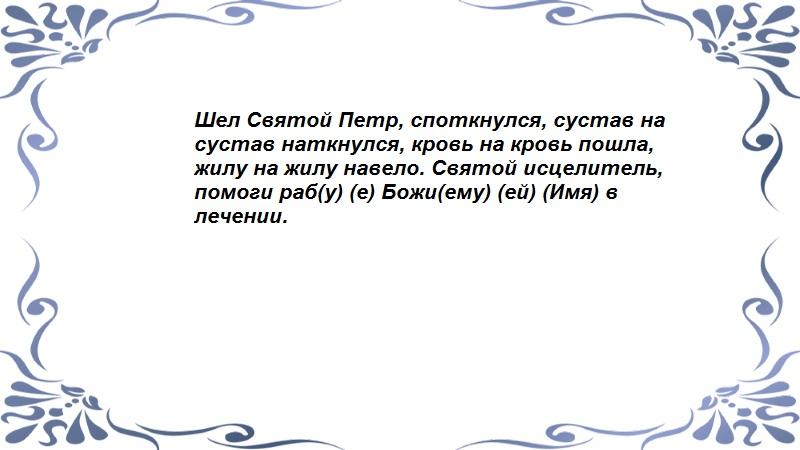 Шел Святой Петр, споткнулся, сустав на сустав наткнулся, кровь на кровь пошла, жилу на жилу навело. Святой исцелитель, помоги раб(у) (е) Божи(ему) (ей) (Имя) в лечении.